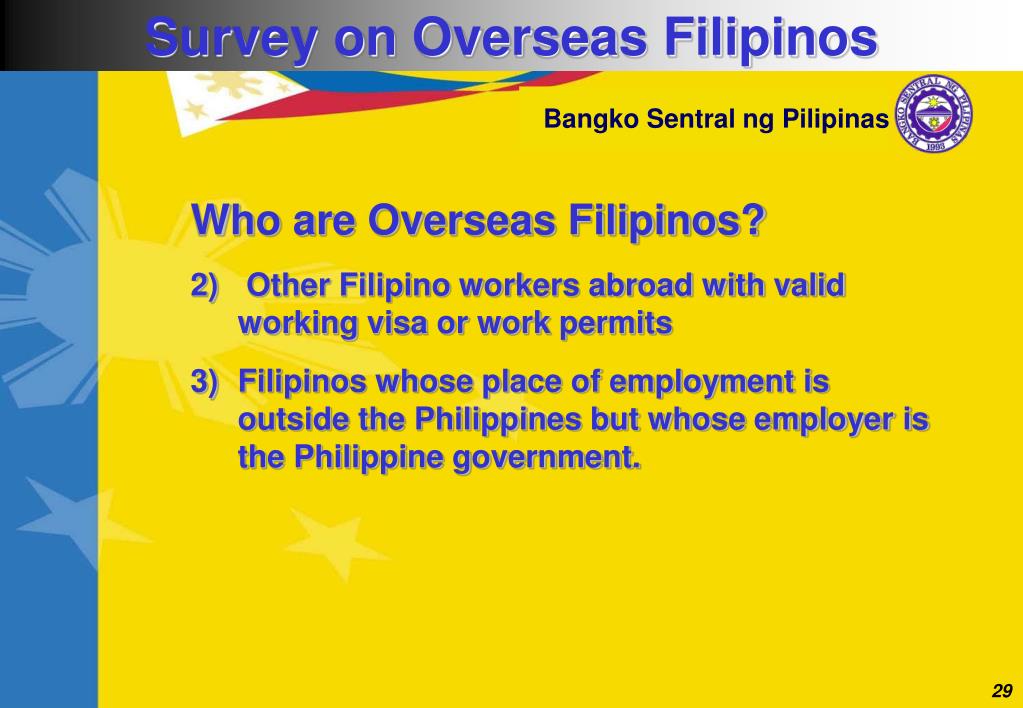 Survey on Overseas Filipinos

Bangko Sentral ng Pilipinas

BANGKO SENTRAL NG PILIPINAS 1993

Who are Overseas Filipinos?

2) Other Filipino workers abroad with valid working visa or work permits

3) Filipinos whose place of employment is outside the Philippines but whose employer is the Philippine government.

29